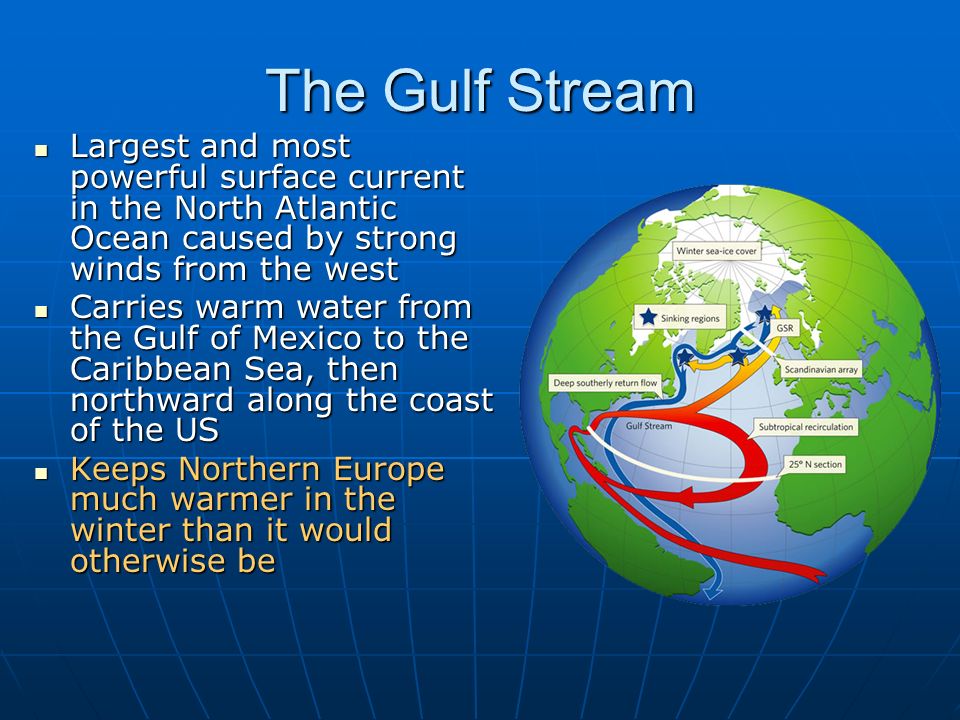 The Gulf Stream

- Largest and most powerful surface current in the North Atlantic Ocean caused by strong winds from the west
- Carries warm water from the Gulf of Mexico to the Caribbean Sea, then northward along the coast of the US
- Keeps Northern Europe much warmer in the winter than it would otherwise be

Winter sea-ice cover
Sinking regions
GSR
Scandinavian array
Deep southerly return flow
Gulf Stream
Subtropical recirculation
25° N section